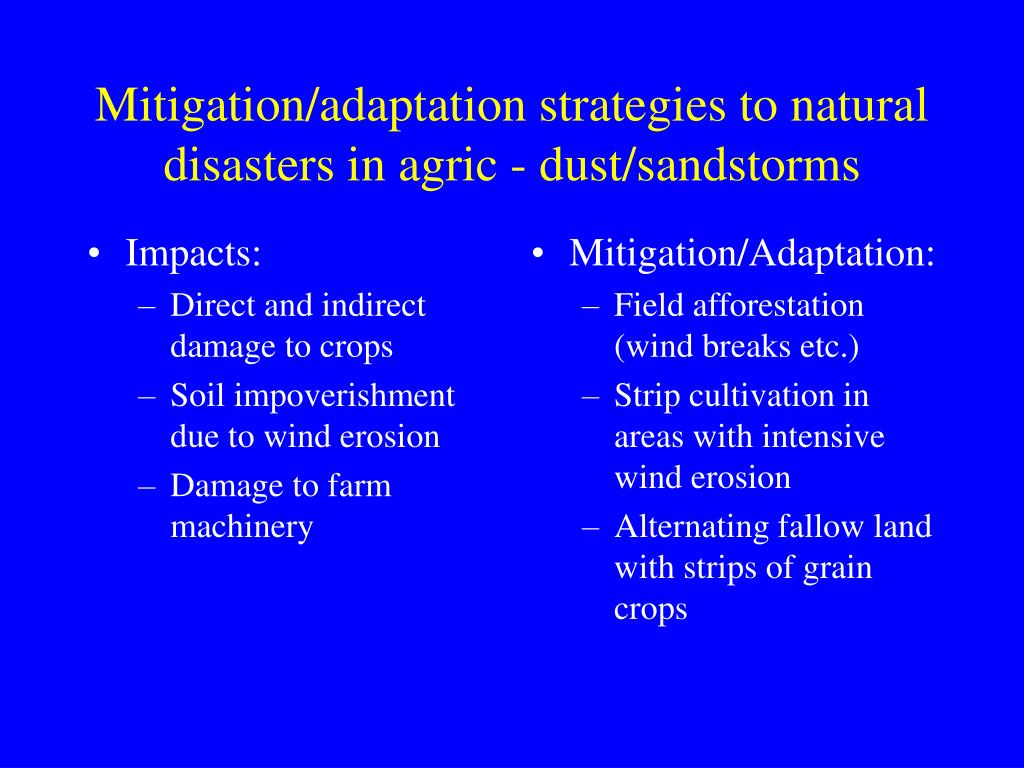 Mitigation/adaptation strategies to natural disasters in agric - dust/sandstorms

• Impacts:
– Direct and indirect damage to crops
– Soil impoverishment due to wind erosion
– Damage to farm machinery

• Mitigation/Adaptation:
– Field afforestation (wind breaks etc.)
– Strip cultivation in areas with intensive wind erosion
– Alternating fallow land with strips of grain crops